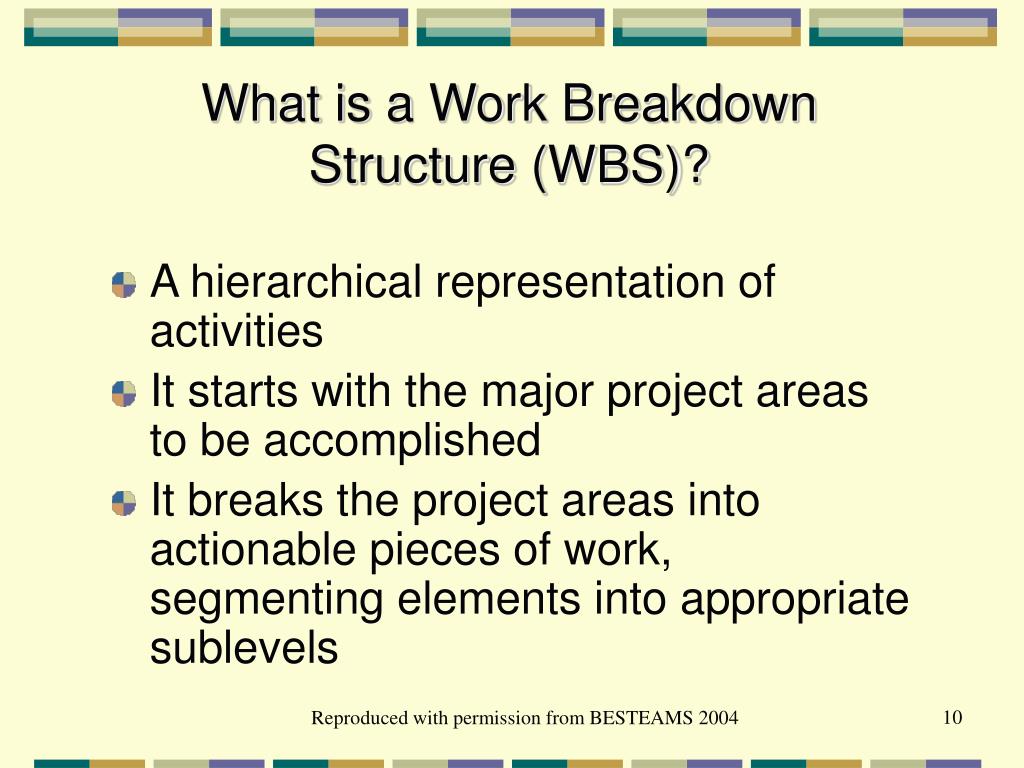 What is a Work Breakdown Structure (WBS)?

A hierarchical representation of activities

It starts with the major project areas to be accomplished

It breaks the project areas into actionable pieces of work, segmenting elements into appropriate sublevels

Reproduced with permission from BESTEAMS 2004

10